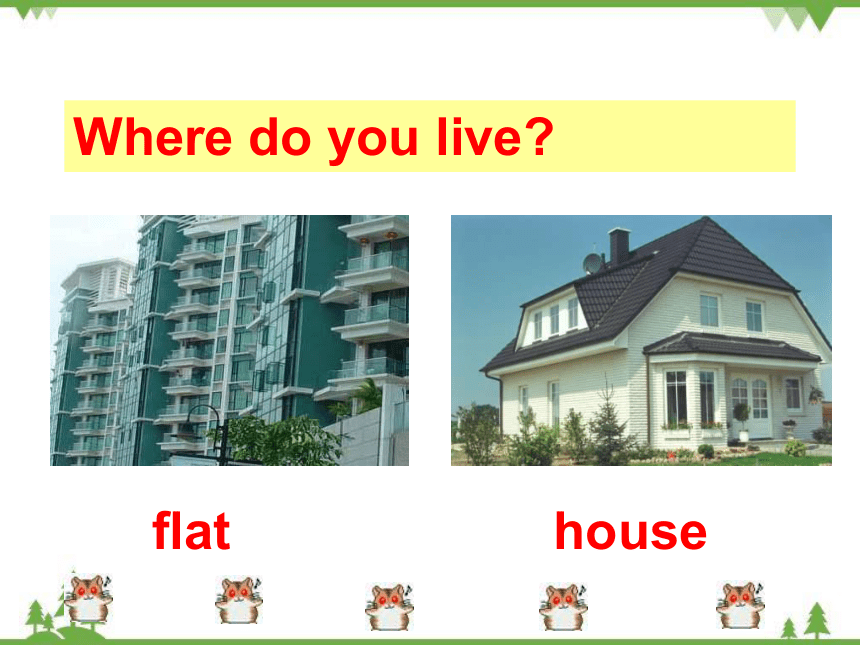 Where do you live?

flat

house